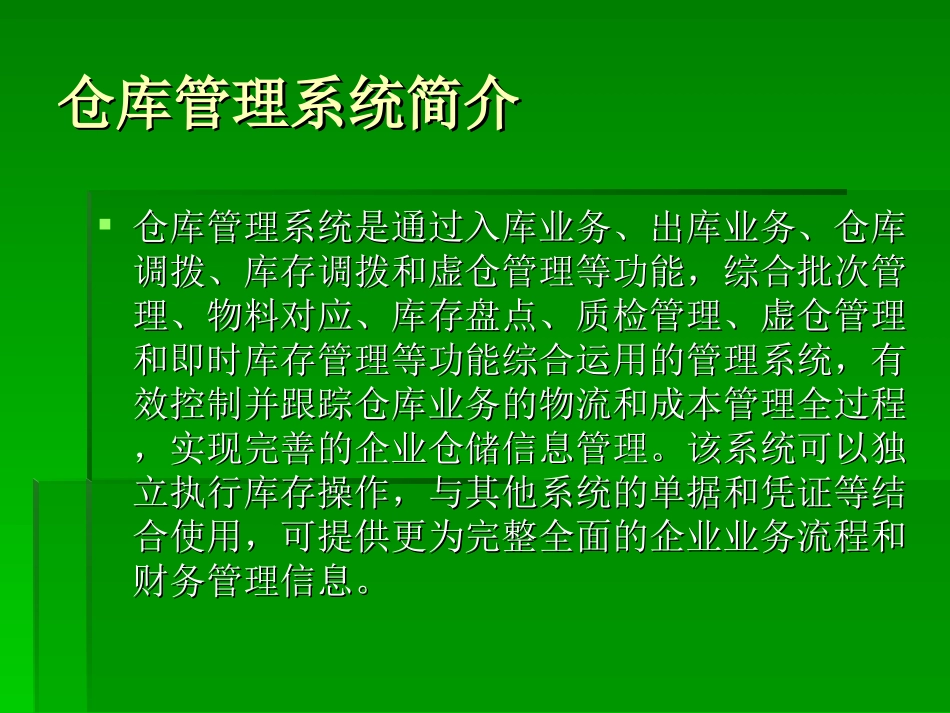 仓库管理系统简介

仓库管理系统是通过入库业务、出库业务、仓库调拨、库存调拨和虚仓管理等功能，综合批次管理、物料对应、库存盘点、质检管理、虚仓管理和即时库存管理等功能综合运用的管理系统，有效控制并跟踪仓库业务的物流和成本管理全过程，实现完善的企业仓储信息管理。该系统可以独立执行库存操作，与其他系统的单据和凭证等结合使用，可提供更为完整全面的企业业务流程和财务管理信息。